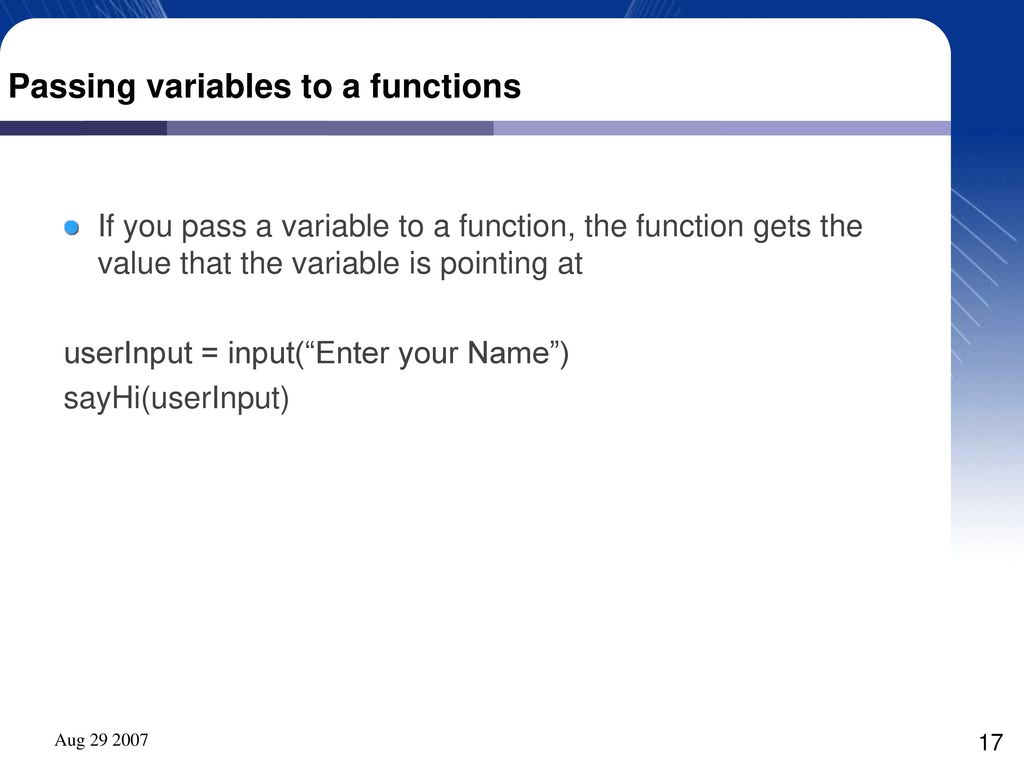 Passing variables to a functions

If you pass a variable to a function, the function gets the value that the variable is pointing at

userInput = input(“Enter your Name”)
sayHi(userInput)

Aug 29 2007

17